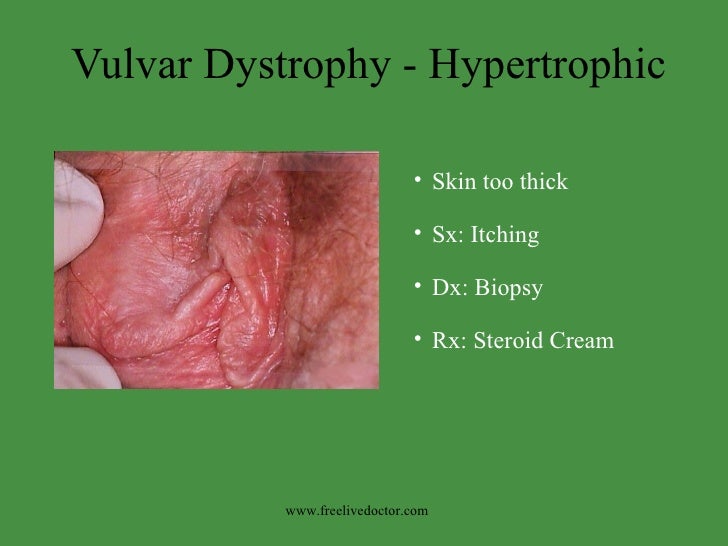 Vulvar Dystrophy - Hypertrophic

• Skin too thick

• Sx: Itching

• Dx: Biopsy

• Rx: Steroid Cream

www.freelivedoctor.com